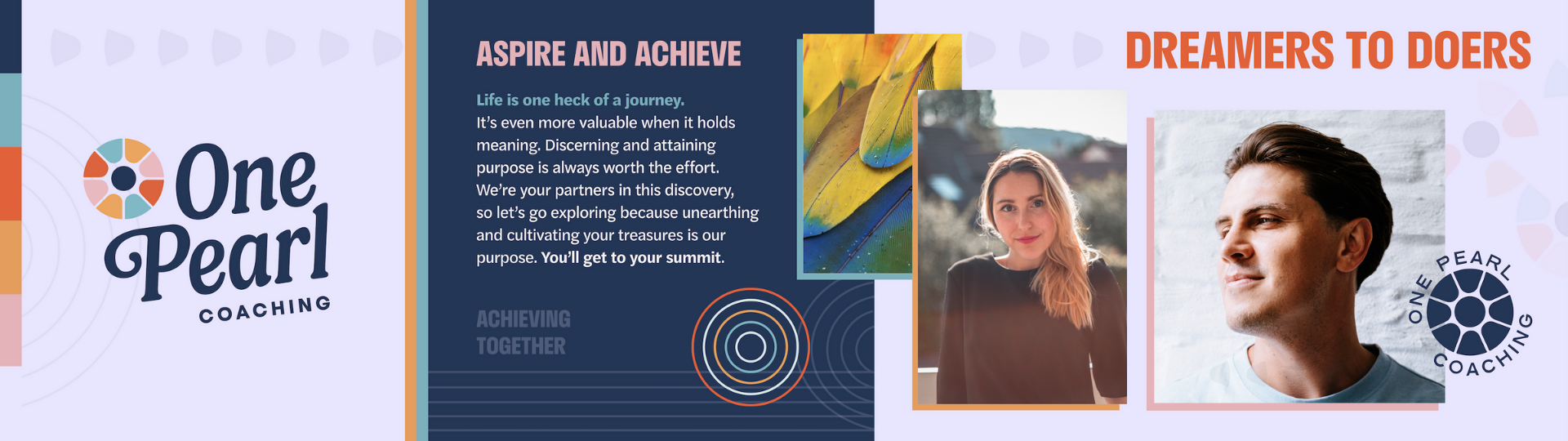 One Pearl
COACHING

ASPIRE AND ACHIEVE

Life is one heck of a journey.
It's even more valuable when it holds meaning. Discerning and attaining purpose is always worth the effort. We're your partners in this discovery, so let's go exploring because unearthing and cultivating your treasures is our purpose. You'll get to your summit.

ACHIEVING TOGETHER

DREAMERS TO DOERS

ONE PEARL COACHING